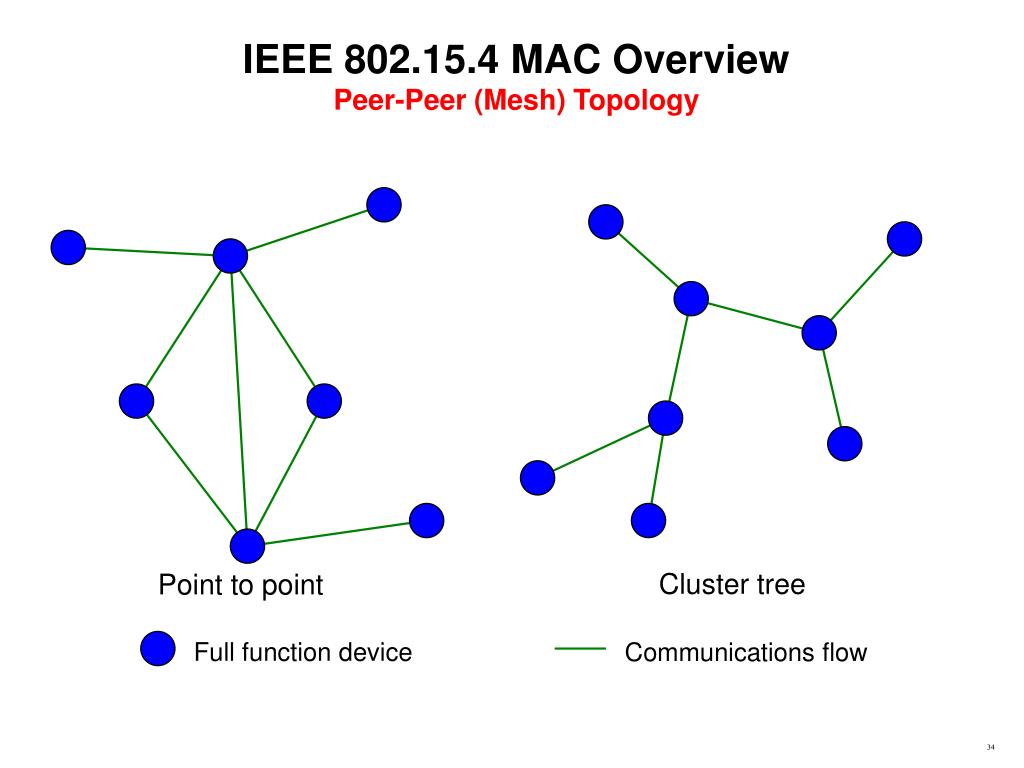 IEEE 802.15.4 MAC Overview
Peer-Peer (Mesh) Topology

Point to point

Cluster tree

Full function device

Communications flow

34